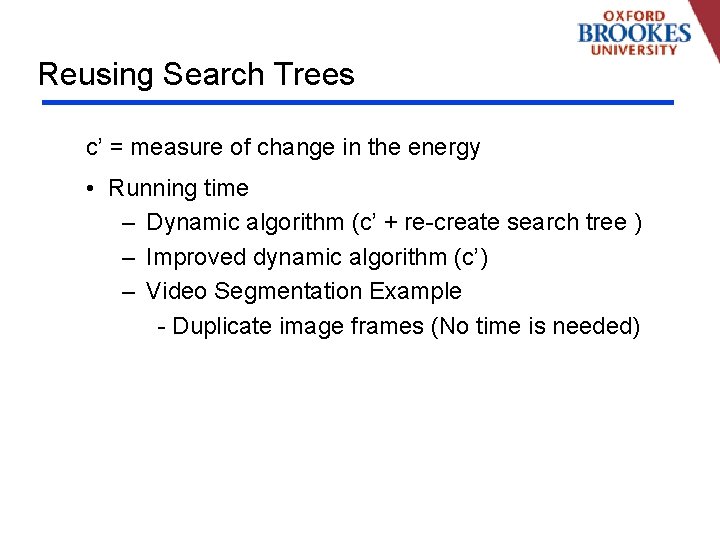 OXFORD
BROOKES
UNIVERSITY

Reusing Search Trees

c’ = measure of change in the energy

• Running time
– Dynamic algorithm (c’ + re-create search tree )
– Improved dynamic algorithm (c’)
– Video Segmentation Example
- Duplicate image frames (No time is needed)